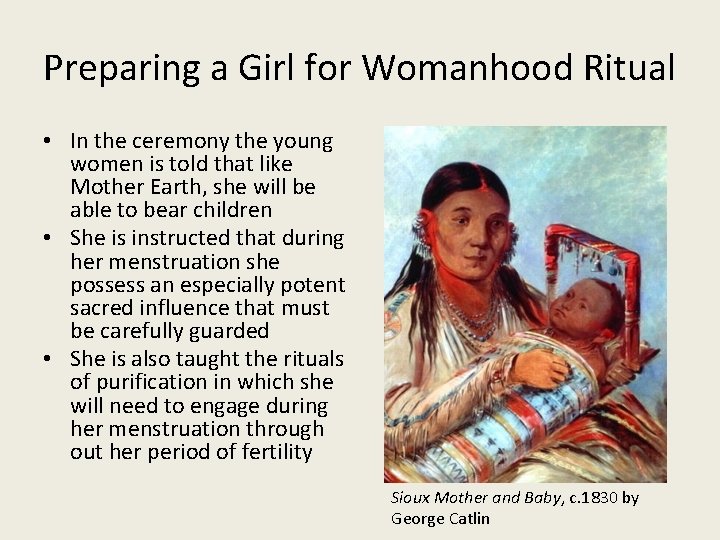 Preparing a Girl for Womanhood Ritual

• In the ceremony the young women is told that like Mother Earth, she will be able to bear children
• She is instructed that during her menstruation she possess an especially potent sacred influence that must be carefully guarded
• She is also taught the rituals of purification in which she will need to engage during her menstruation through out her period of fertility

Sioux Mother and Baby, c.1830 by George Catlin